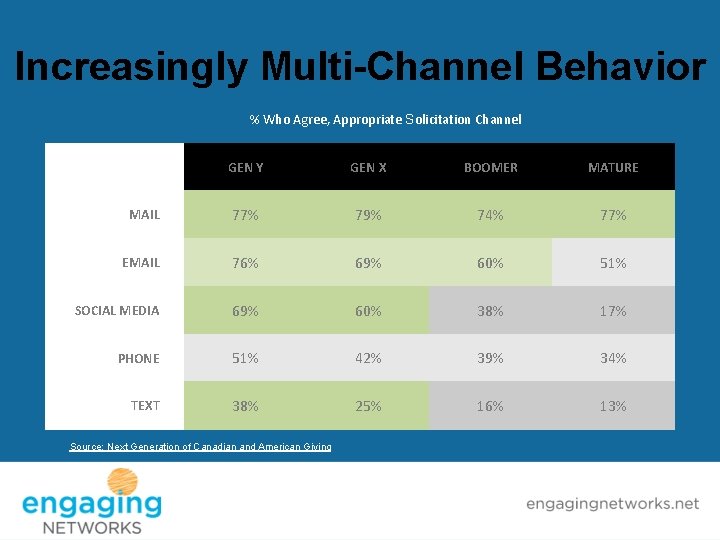 Increasingly Multi-Channel Behavior

% Who Agree, Appropriate Solicitation Channel

| | GEN Y | GEN X | BOOMER | MATURE |
|---|---|---|---|---|
| MAIL | 77% | 79% | 74% | 77% |
| EMAIL | 76% | 69% | 60% | 51% |
| SOCIAL MEDIA | 69% | 60% | 38% | 17% |
| PHONE | 51% | 42% | 39% | 34% |
| TEXT | 38% | 25% | 16% | 13% |

Source: Next Generation of Canadian and American Giving

engaging NETWORKS

engagingnetworks.net